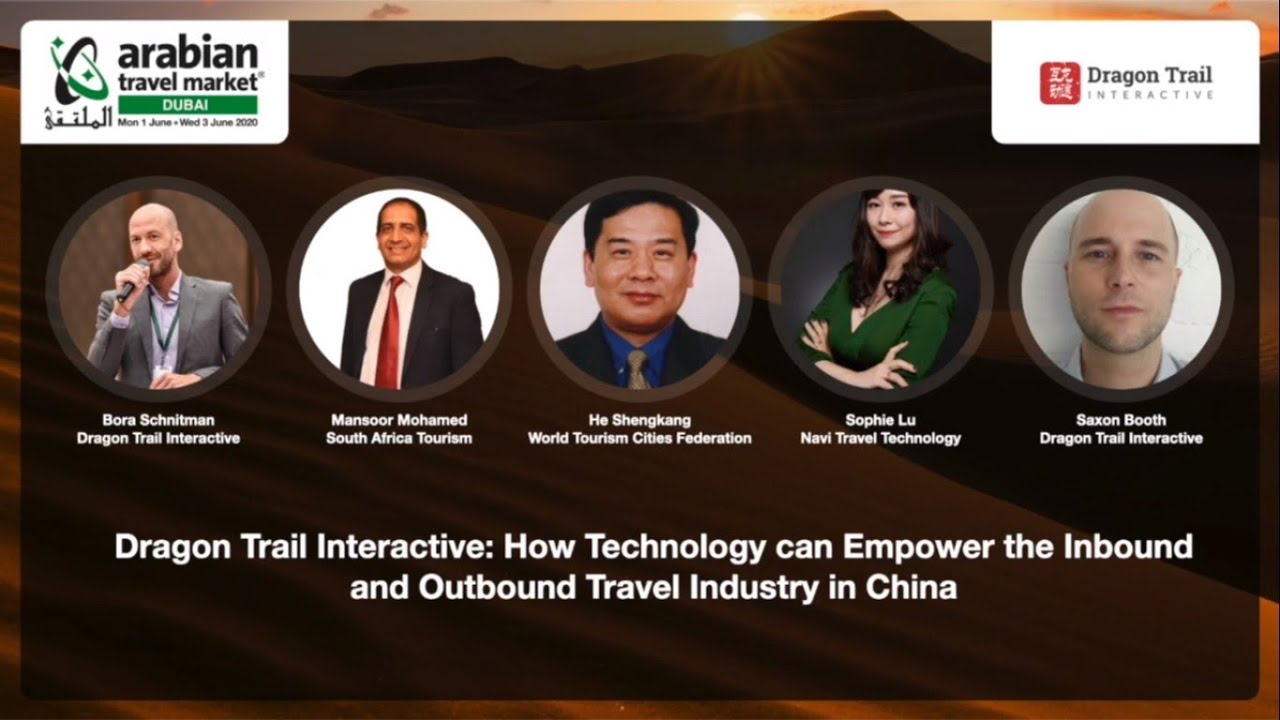 arabian travel market®
DUBAI
الملتقى
Mon 1 June • Wed 3 June 2020

Dragon Trail
INTERACTIVE

Bora Schnitman
Dragon Trail Interactive

Mansoor Mohamed
South Africa Tourism

He Shengkang
World Tourism Cities Federation

Sophie Lu
Navi Travel Technology

Saxon Booth
Dragon Trail Interactive

Dragon Trail Interactive: How Technology can Empower the Inbound and Outbound Travel Industry in China